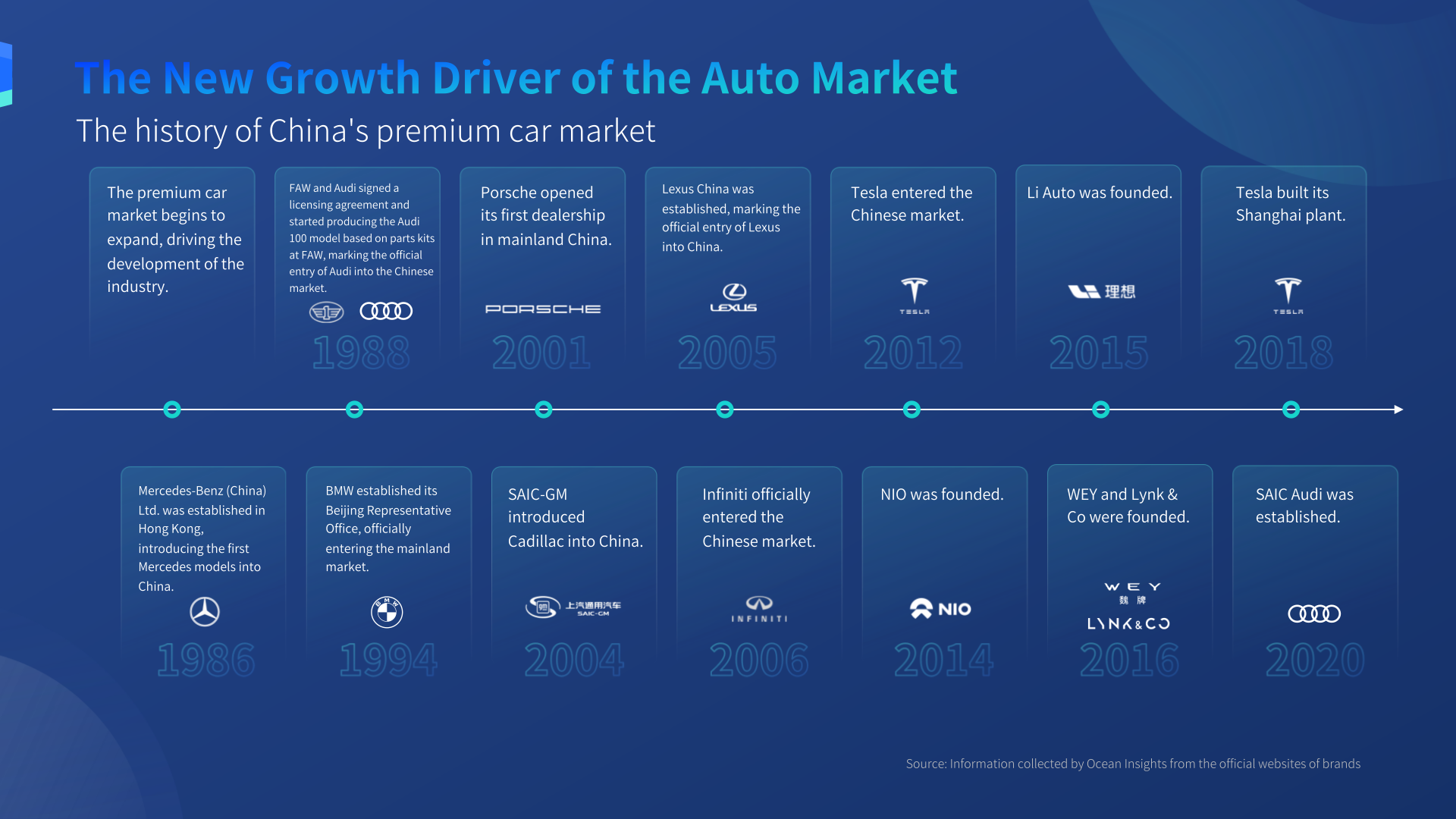 The New Growth Driver of the Auto Market

The history of China's premium car market

The premium car market begins to expand, driving the development of the industry.

FAW and Audi signed a licensing agreement and started producing the Audi 100 model based on parts kits at FAW, marking the official entry of Audi into the Chinese market.

1988

Porsche opened its first dealership in mainland China.

PORSCHE

2001

Lexus China was established, marking the official entry of Lexus into China.

LEXUS

2005

Tesla entered the Chinese market.

TESLA

2012

Li Auto was founded.

理想

2015

Tesla built its Shanghai plant.

TESLA

2018

Mercedes-Benz (China) Ltd. was established in Hong Kong, introducing the first Mercedes models into China.

1986

BMW established its Beijing Representative Office, officially entering the mainland market.

BMW

1994

SAIC-GM introduced Cadillac into China.

上汽通用汽车 SAIC-GM

2004

Infiniti officially entered the Chinese market.

INFINITI

2006

NIO was founded.

NIO

2014

WEY and Lynk & Co were founded.

WEY 魏牌

LYNK&CO

2016

SAIC Audi was established.

2020

Source: Information collected by Ocean Insights from the official websites of brands